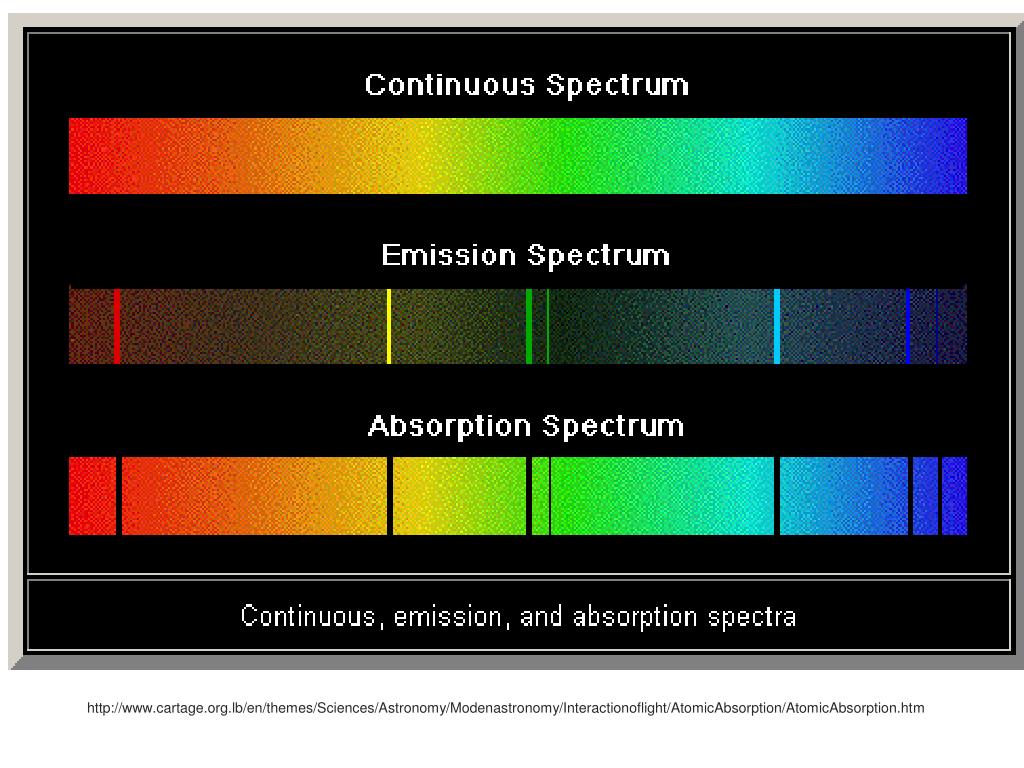 Continuous Spectrum

Emission Spectrum

Absorption Spectrum

Continuous, emission, and absorption spectra

http://www.cartage.org.lb/en/themes/Sciences/Astronomy/Modenastronomy/Interactionoflight/AtomicAbsorption/AtomicAbsorption.htm